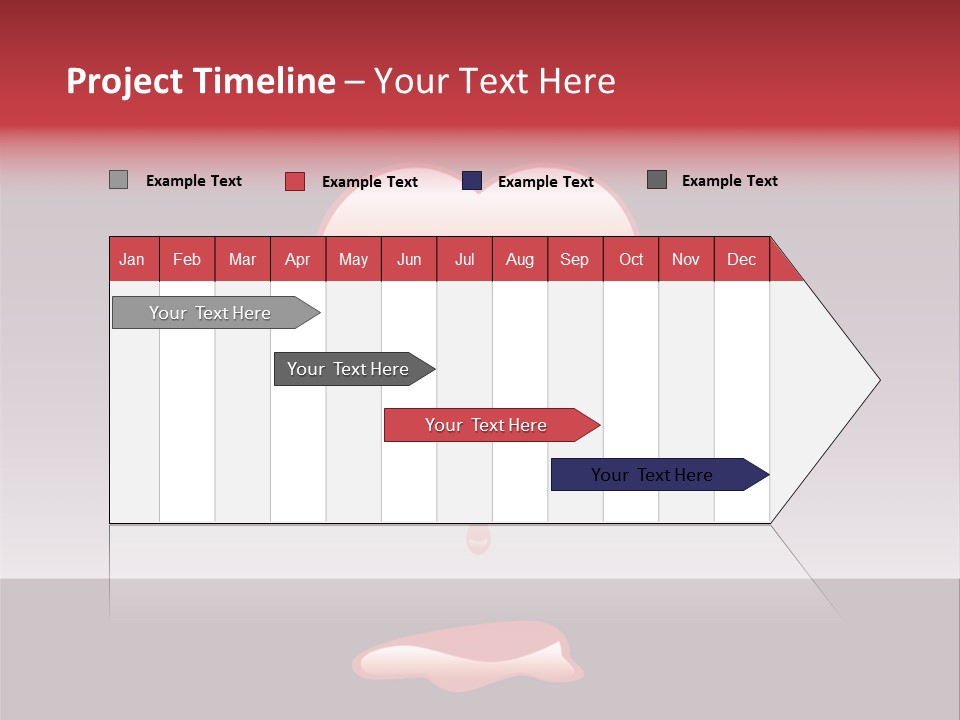 Project Timeline – Your Text Here

Example Text
Example Text
Example Text
Example Text

| Jan | Feb | Mar | Apr | May | Jun | Jul | Aug | Sep | Oct | Nov | Dec |
|---|---|---|---|---|---|---|---|---|---|---|---|

Your Text Here

Your Text Here

Your Text Here

Your Text Here